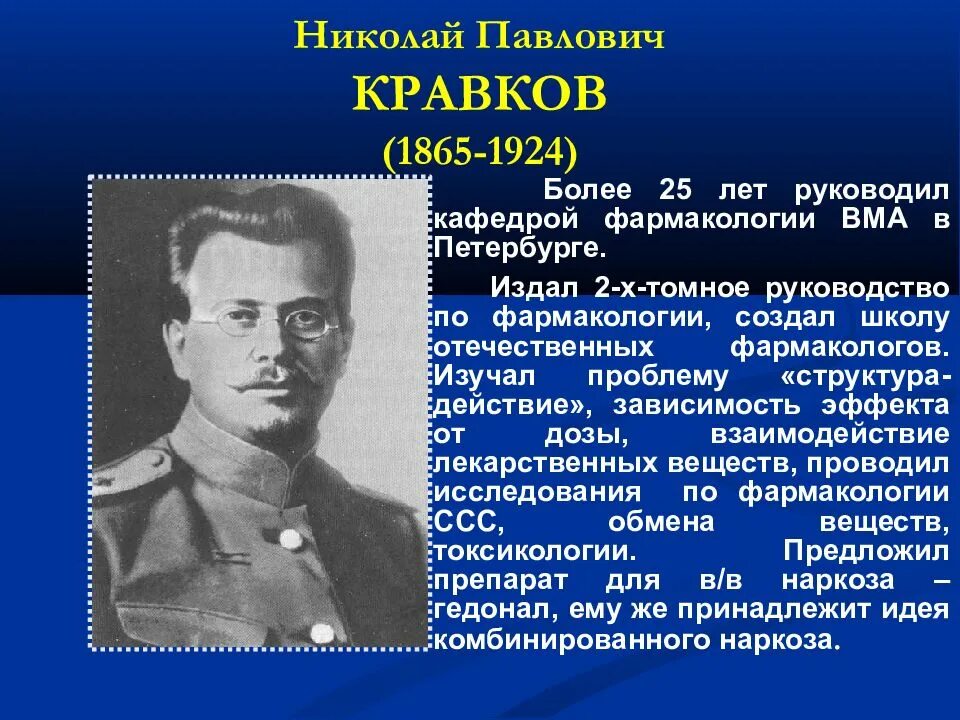 Николай Павлович
КРАВКОВ
(1865-1924)

Более 25 лет руководил кафедрой фармакологии ВМА в Петербурге.

Издал 2-х-томное руководство по фармакологии, создал школу отечественных фармакологов. Изучал проблему «структура-действие», зависимость эффекта от дозы, взаимодействие лекарственных веществ, проводил исследования по фармакологии ССС, обмена веществ, токсикологии. Предложил препарат для в/в наркоза – гедонал, ему же принадлежит идея комбинированного наркоза.